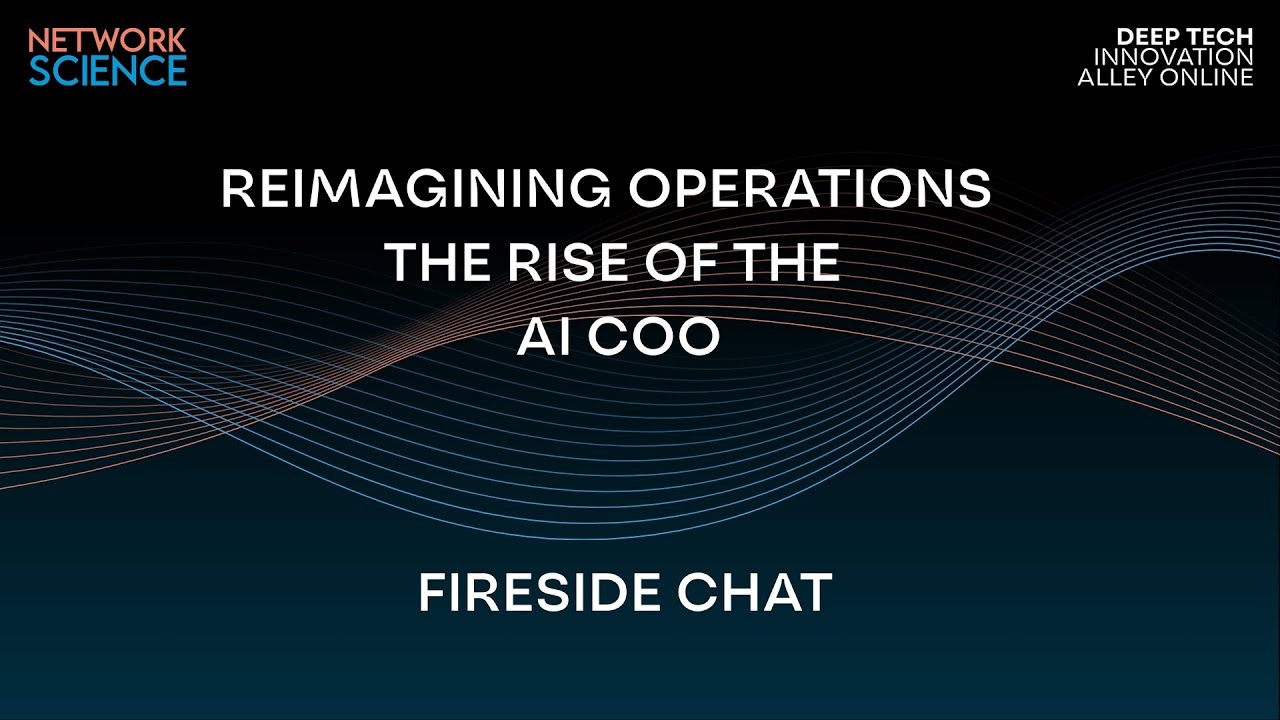 NETWORK SCIENCE

DEEP TECH INNOVATION ALLEY ONLINE

REIMAGINING OPERATIONS THE RISE OF THE AI COO

FIRESIDE CHAT